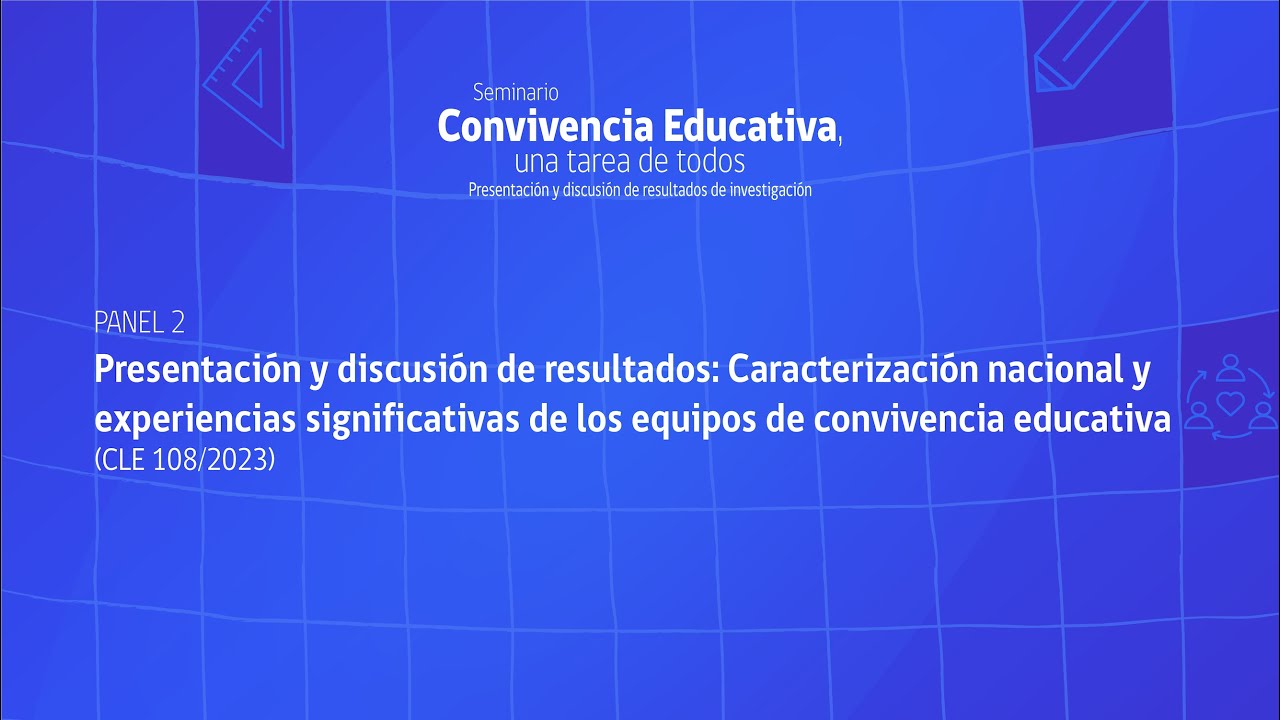 Seminario
Convivencia Educativa,
una tarea de todos
Presentación y discusión de resultados de investigación

PANEL 2
Presentación y discusión de resultados: Caracterización nacional y experiencias significativas de los equipos de convivencia educativa
(CLE 108/2023)